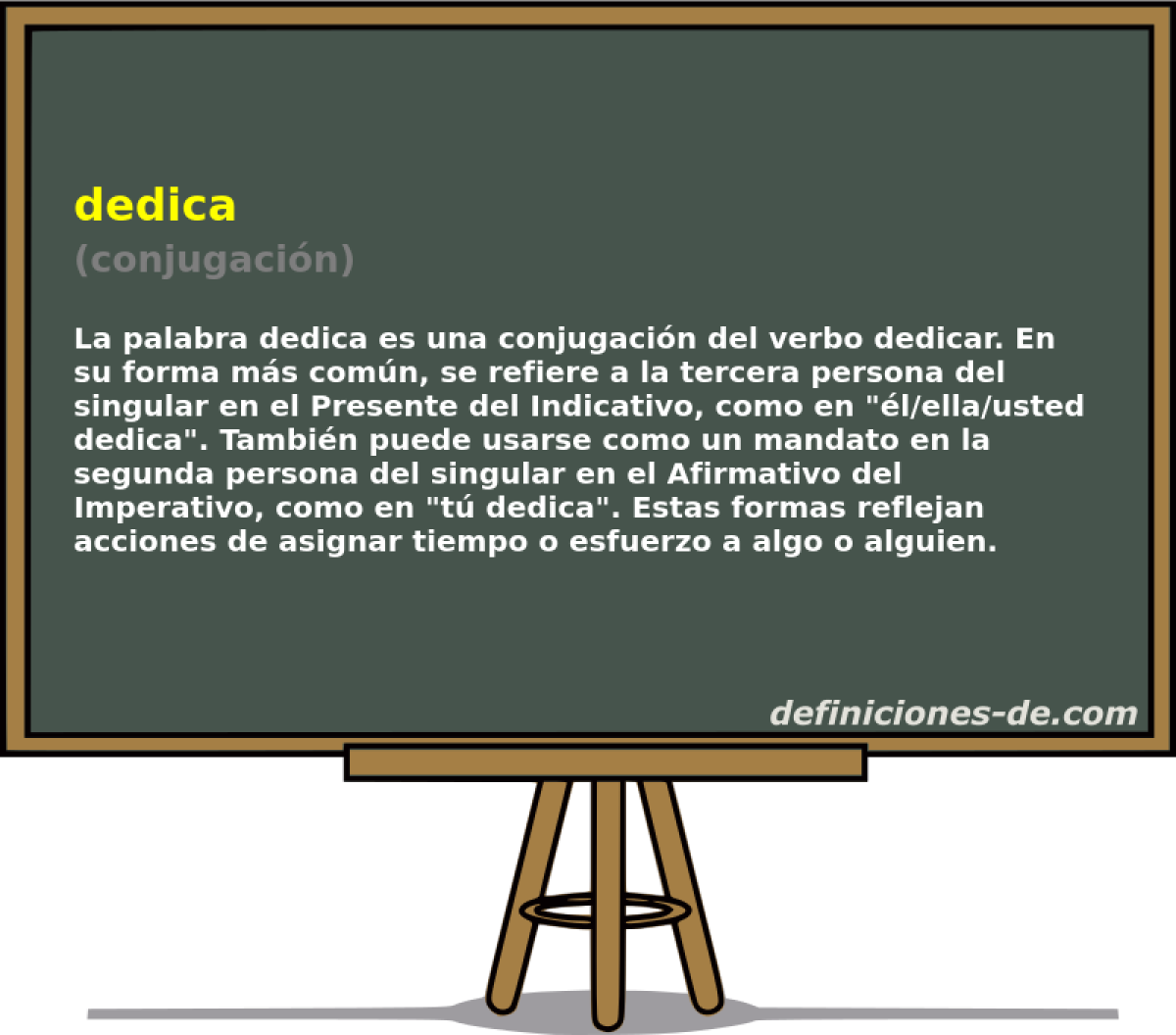 dedica
(conjugación)

La palabra dedica es una conjugación del verbo dedicar. En su forma más común, se refiere a la tercera persona del singular en el Presente del Indicativo, como en "él/ella/usted dedica". También puede usarse como un mandato en la segunda persona del singular en el Afirmativo del Imperativo, como en "tú dedica". Estas formas reflejan acciones de asignar tiempo o esfuerzo a algo o alguien.

definiciones-de.com